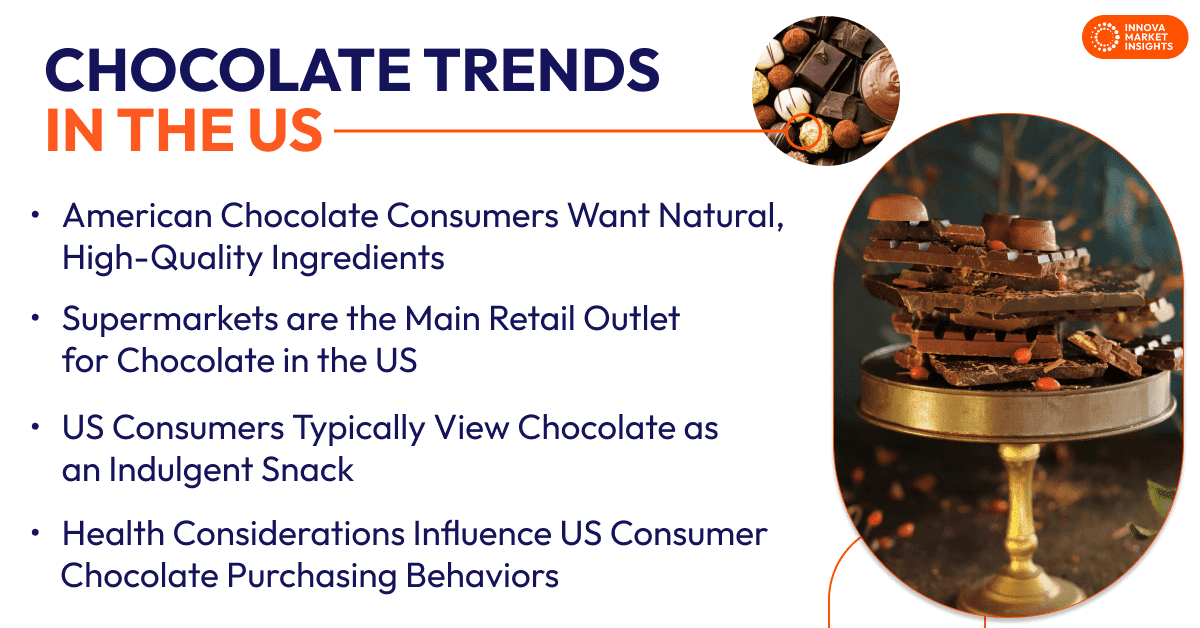 INNOVA MARKET INSIGHTS

CHOCOLATE TRENDS IN THE US

• American Chocolate Consumers Want Natural, High-Quality Ingredients

• Supermarkets are the Main Retail Outlet for Chocolate in the US

• US Consumers Typically View Chocolate as an Indulgent Snack

• Health Considerations Influence US Consumer Chocolate Purchasing Behaviors